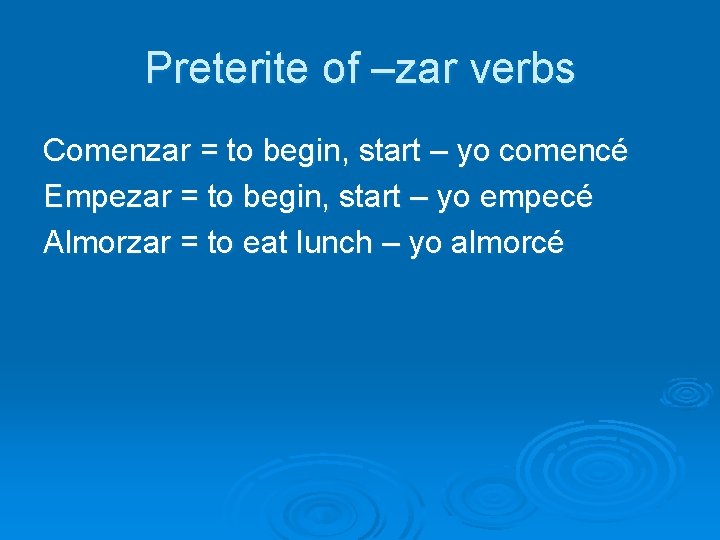 Preterite of –zar verbs

Comenzar = to begin, start – yo comencé

Empezar = to begin, start – yo empecé

Almorzar = to eat lunch – yo almorcé